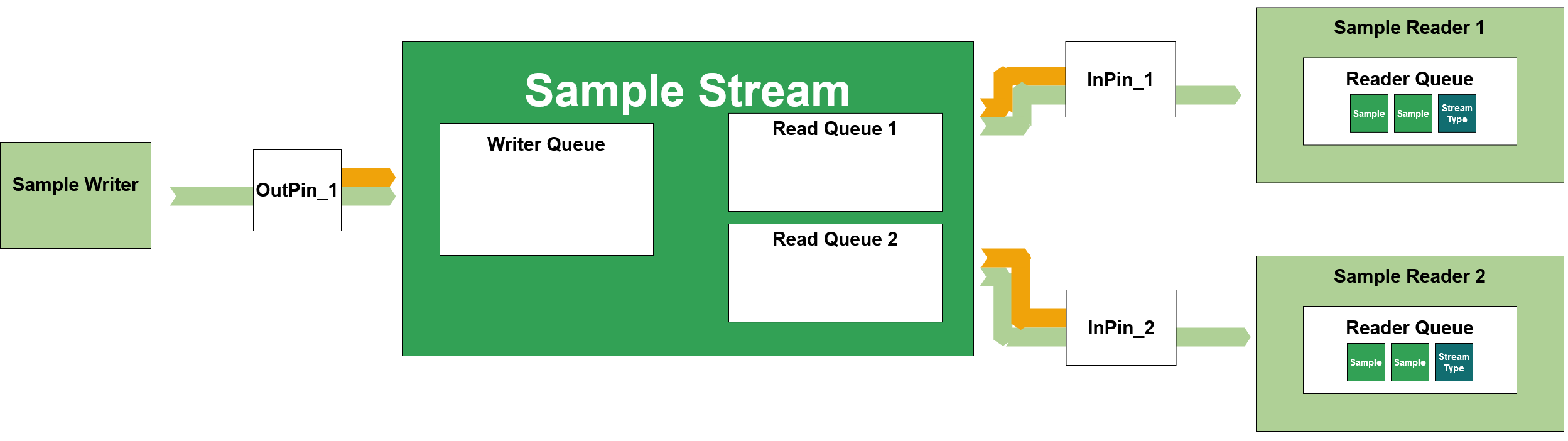 Sample Writer

OutPin_1

Sample Stream

Writer Queue

Read Queue 1

Read Queue 2

InPin_1

InPin_2

Sample Reader 1

Reader Queue

Sample Sample Stream Type

Sample Reader 2

Reader Queue

Sample Sample Stream Type